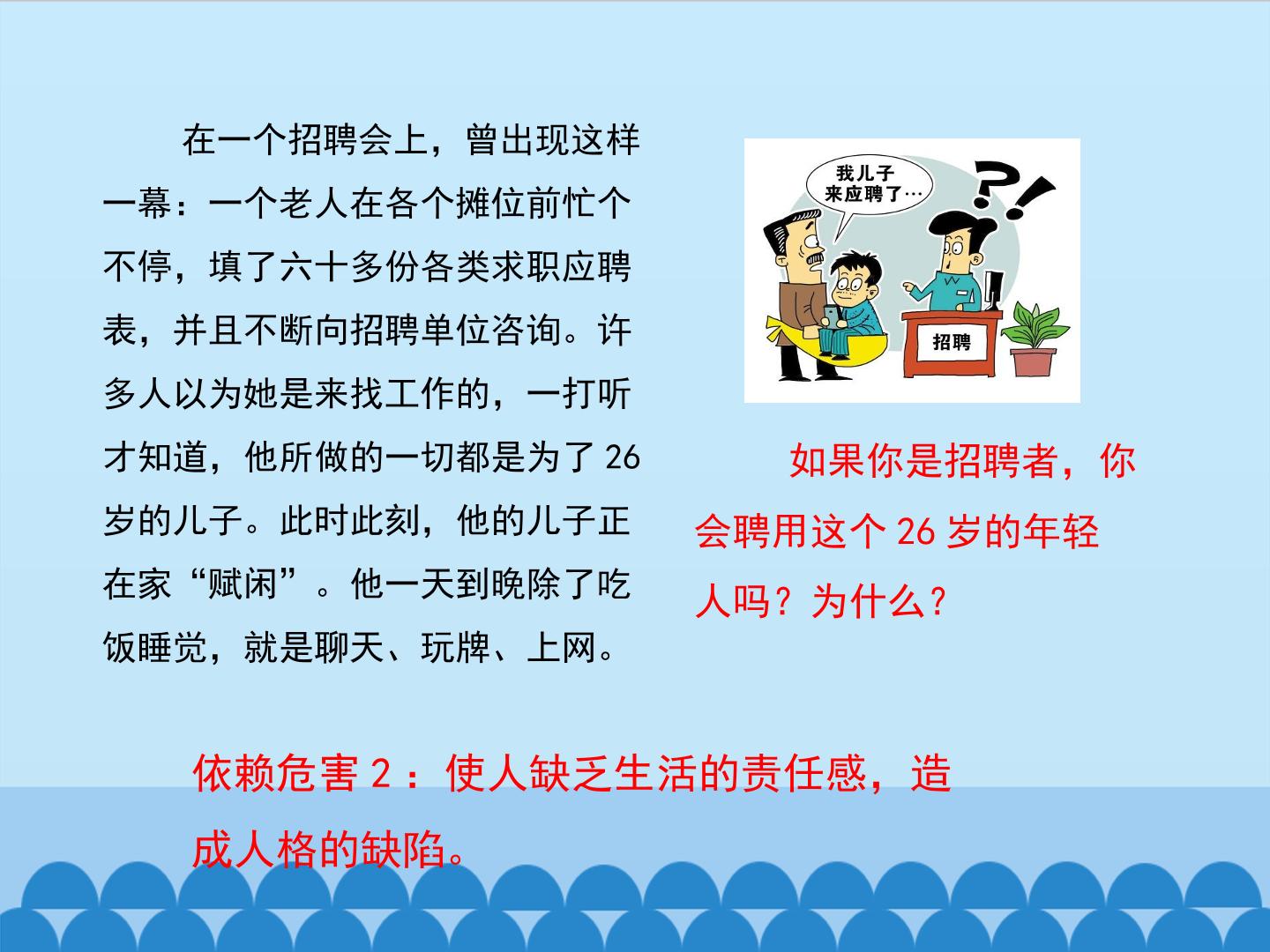 在一个招聘会上，曾出现这样一幕：一个老人在各个摊位前忙个不停，填了六十多份各类求职应聘表，并且不断向招聘单位咨询。许多人以为她是来找工作的，一打听才知道，他所做的一切都是为了 26 岁的儿子。此时此刻，他的儿子正在家“赋闲”。他一天到晚除了吃饭睡觉，就是聊天、玩牌、上网。

我儿子来应聘了…

?!

招聘

如果你是招聘者，你会聘用这个 26 岁的年轻人吗？为什么？

依赖危害 2：使人缺乏生活的责任感，造成人格的缺陷。